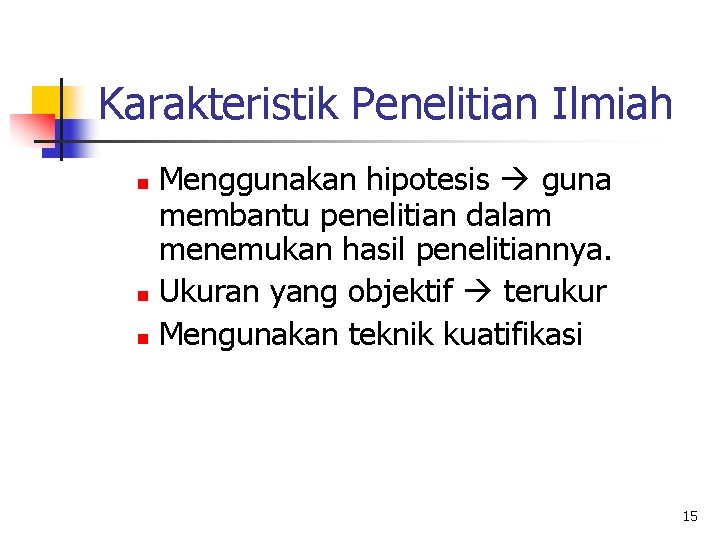 Karakteristik Penelitian Ilmiah

- Menggunakan hipotesis → guna membantu penelitian dalam menemukan hasil penelitiannya.
- Ukuran yang objektif → terukur
- Mengunakan teknik kuatifikasi

15